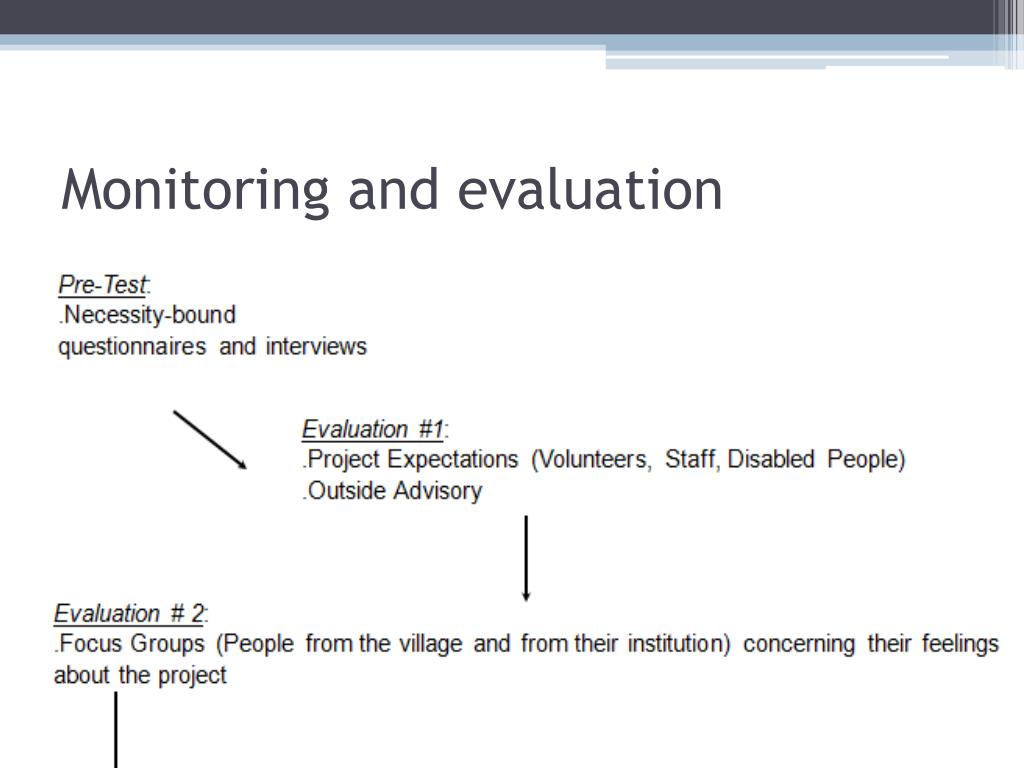 Monitoring and evaluation

Pre-Test:
.Necessity-bound
questionnaires and interviews

Evaluation #1:
.Project Expectations (Volunteers, Staff, Disabled People)
.Outside Advisory

Evaluation # 2:
.Focus Groups (People from the village and from their institution) concerning their feelings about the project